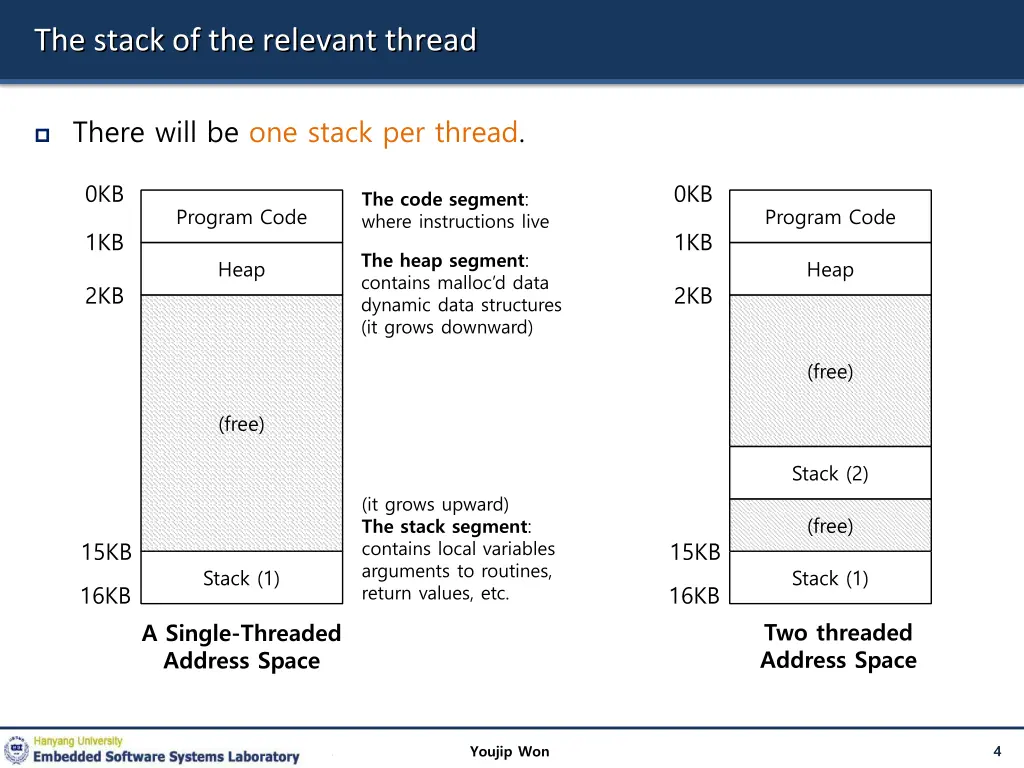 The stack of the relevant thread

There will be one stack per thread.

0KB
Program Code
1KB
Heap
2KB
(free)
15KB
Stack (1)
16KB

A Single-Threaded Address Space

The code segment: where instructions live

The heap segment: contains malloc'd data dynamic data structures (it grows downward)

(it grows upward)
The stack segment: contains local variables arguments to routines, return values, etc.

0KB
Program Code
1KB
Heap
2KB
(free)
Stack (2)
(free)
15KB
Stack (1)
16KB

Two threaded Address Space

Hanyang University
Embedded Software Systems Laboratory

Youjip Won

4